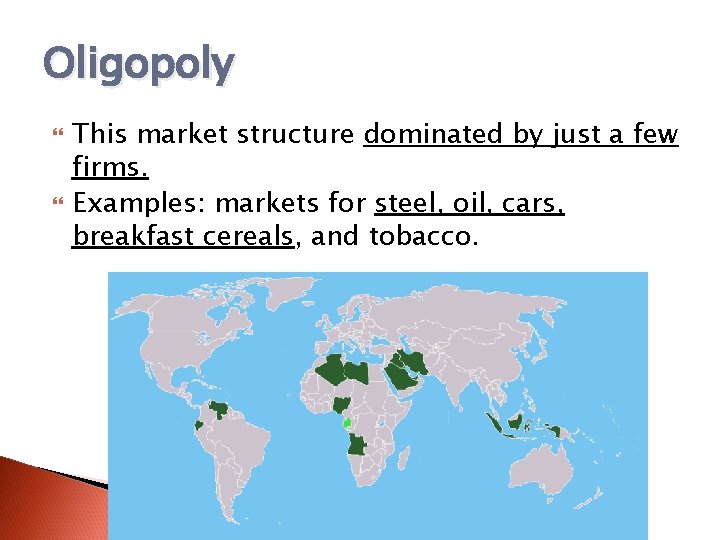 Oligopoly

This market structure dominated by just a few firms.

Examples: markets for steel, oil, cars, breakfast cereals, and tobacco.